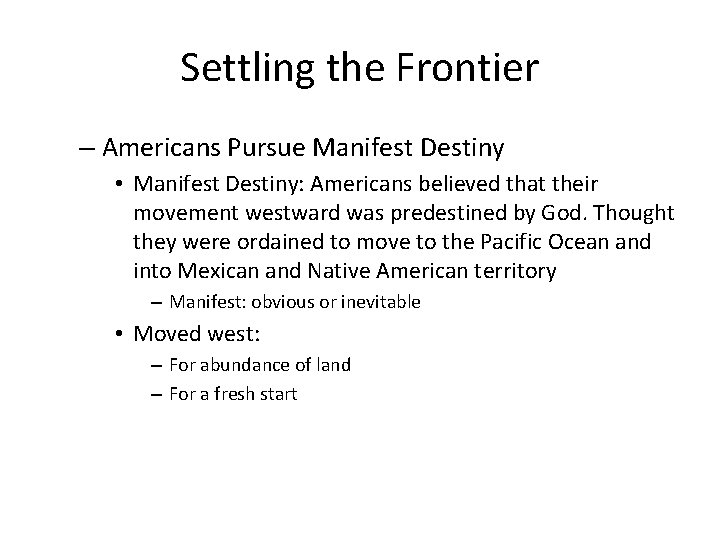 Settling the Frontier

– Americans Pursue Manifest Destiny

• Manifest Destiny: Americans believed that their movement westward was predestined by God. Thought they were ordained to move to the Pacific Ocean and into Mexican and Native American territory

– Manifest: obvious or inevitable

• Moved west:

– For abundance of land

– For a fresh start